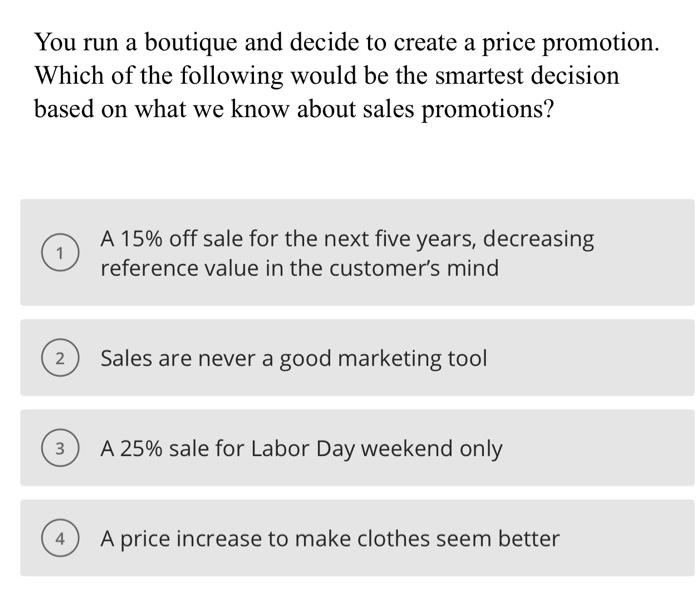 You run a boutique and decide to create a price promotion. Which of the following would be the smartest decision based on what we know about sales promotions?

1 A 15% off sale for the next five years, decreasing reference value in the customer's mind

2 Sales are never a good marketing tool

3 A 25% sale for Labor Day weekend only

4 A price increase to make clothes seem better